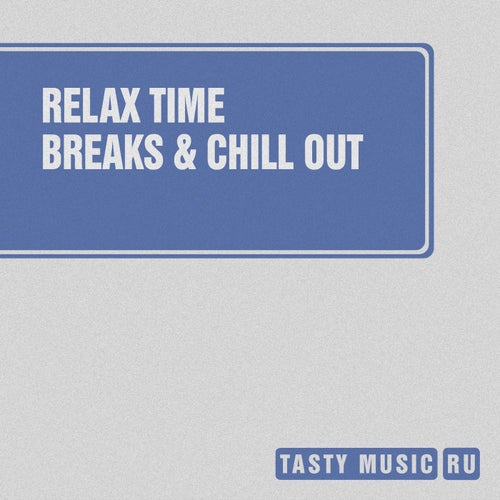 RELAX TIME
BREAKS & CHILL OUT

TASTY MUSIC RU